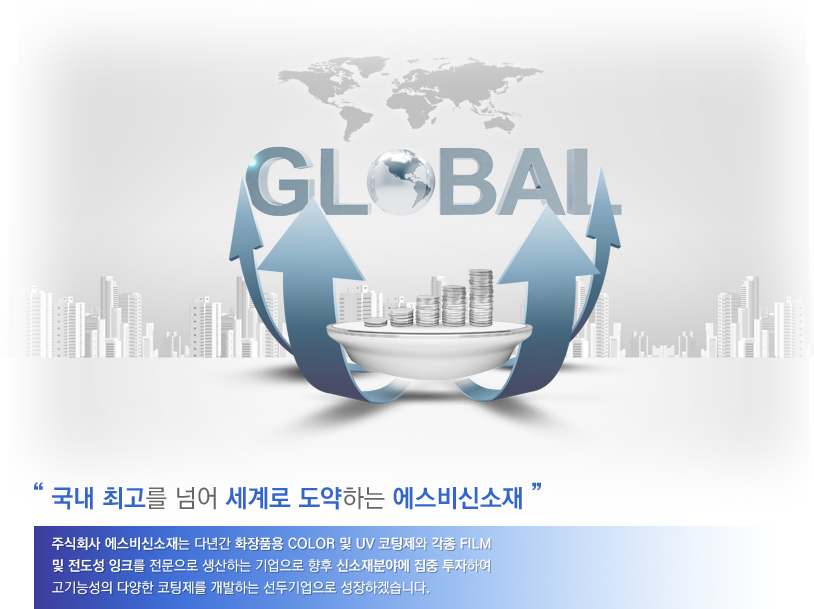 GLOBAL

“ 국내 최고를 넘어 세계로 도약하는 에스비신소재 ”

주식회사 에스비신소재는 다년간 화장품용 COLOR 및 UV 코팅제와 각종 FILM 및 전도성 잉크를 전문으로 생산하는 기업으로 향후 신소재분야에 집중 투자하여 고기능성의 다양한 코팅제를 개발하는 선두기업으로 성장하겠습니다.